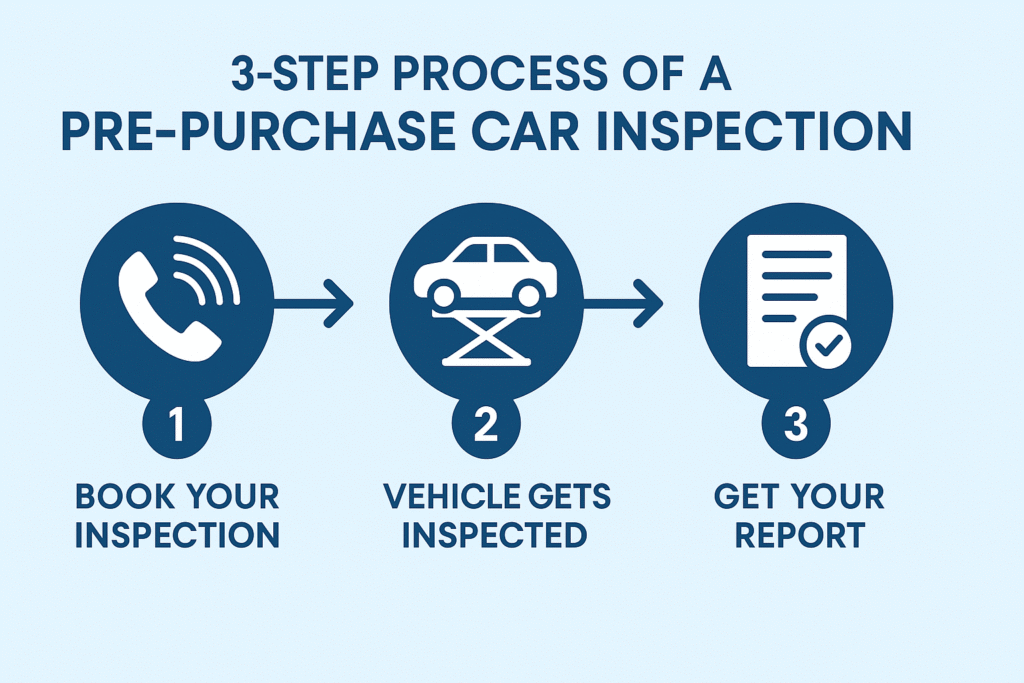 3-STEP PROCESS OF A
PRE-PURCHASE CAR INSPECTION

1
BOOK YOUR INSPECTION

2
VEHICLE GETS INSPECTED

3
GET YOUR REPORT